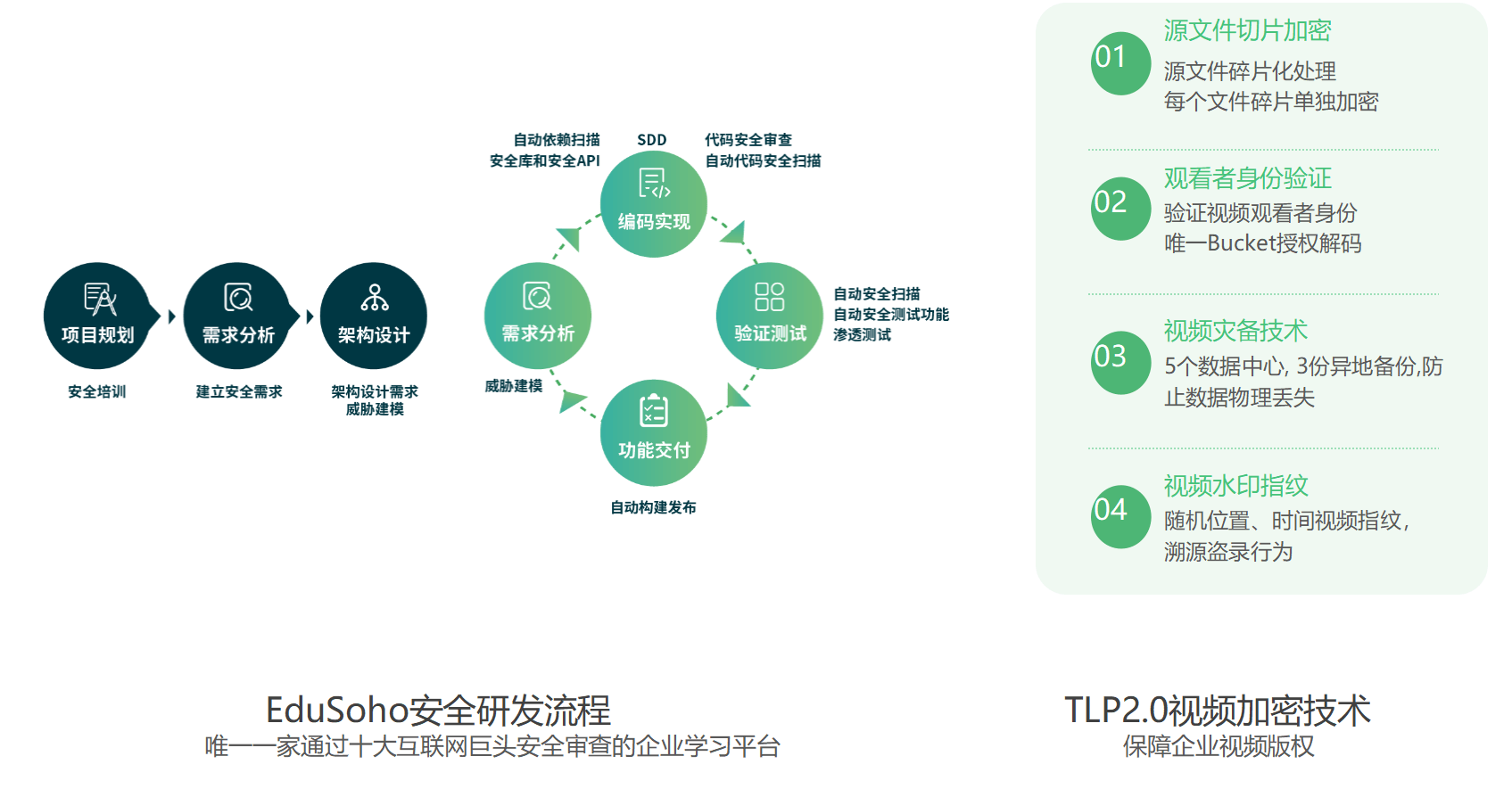 项目规划
安全培训

需求分析
建立安全需求

架构设计
架构设计需求
威胁建模

自动依赖扫描
安全库和安全API

SDD

代码安全审查
自动代码安全扫描

编码实现

需求分析
威胁建模

验证测试
自动安全扫描
自动安全测试功能
渗透测试

功能交付
自动构建发布

01
源文件切片加密
源文件碎片化处理
每个文件碎片单独加密

02
观看者身份验证
验证视频观看者身份
唯一Bucket授权解码

03
视频灾备技术
5个数据中心, 3份异地备份,防止数据物理丢失

04
视频水印指纹
随机位置、时间视频指纹,
溯源盗录行为

EduSoho安全研发流程
唯一一家通过十大互联网巨头安全审查的企业学习平台

TLP2.0视频加密技术
保障企业视频版权